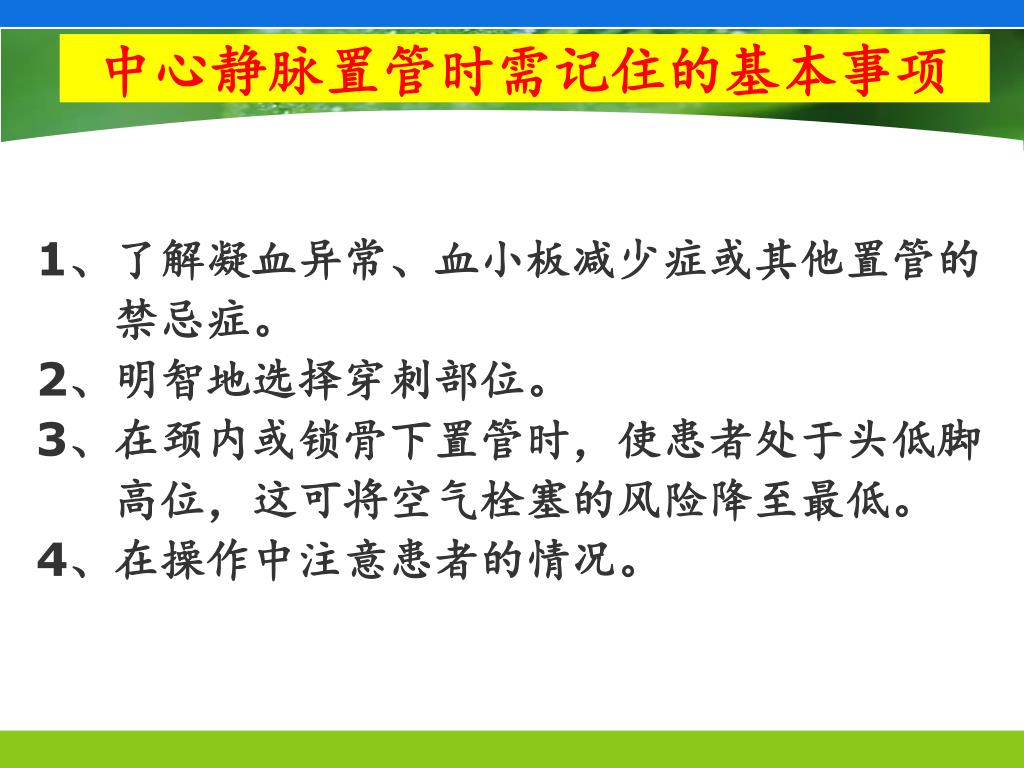 中心静脉置管时需记住的基本事项

1、了解凝血异常、血小板减少症或其他置管的禁忌症。
2、明智地选择穿刺部位。
3、在颈内或锁骨下置管时，使患者处于头低脚高位，这可将空气栓塞的风险降至最低。
4、在操作中注意患者的情况。